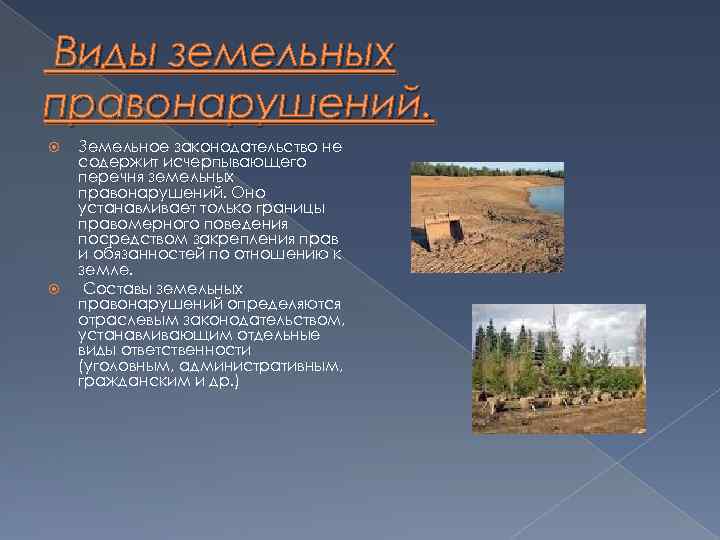 Виды земельных правонарушений.

Земельное законодательство не содержит исчерпывающего перечня земельных правонарушений. Оно устанавливает только границы правомерного поведения посредством закрепления прав и обязанностей по отношению к земле.

Составы земельных правонарушений определяются отраслевым законодательством, устанавливающим отдельные виды ответственности (уголовным, административным, гражданским и др.)